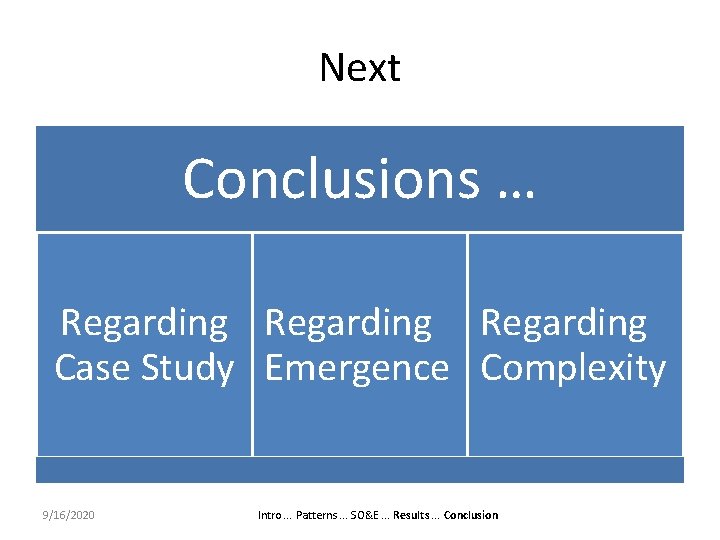 Next

Conclusions …

Regarding Case Study

Regarding Emergence

Regarding Complexity

9/16/2020

Intro … Patterns … SO&E … Results … Conclusion